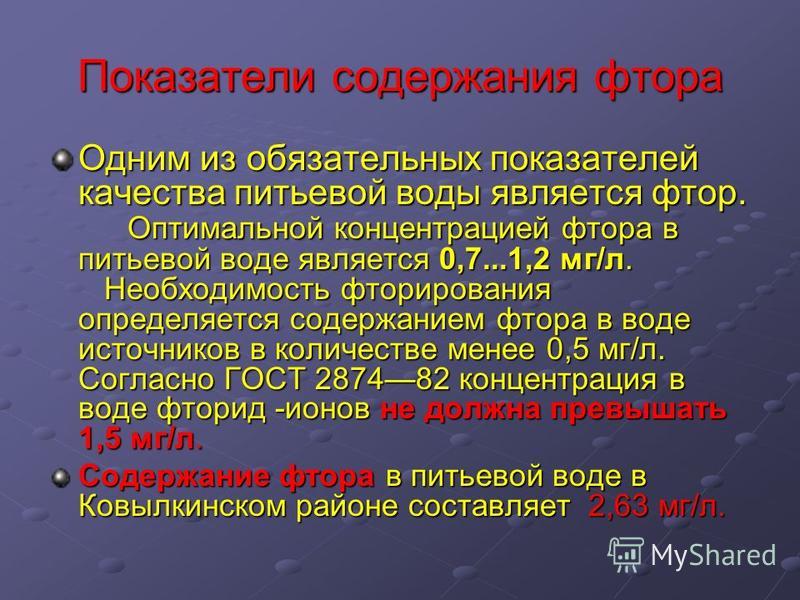 Показатели содержания фтора

Одним из обязательных показателей качества питьевой воды является фтор. Оптимальной концентрацией фтора в питьевой воде является 0,7...1,2 мг/л. Необходимость фторирования определяется содержанием фтора в воде источников в количестве менее 0,5 мг/л. Согласно ГОСТ 2874—82 концентрация в воде фторид -ионов не должна превышать 1,5 мг/л.

Содержание фтора в питьевой воде в Ковылкинском районе составляет 2,63 мг/л.

MyShared